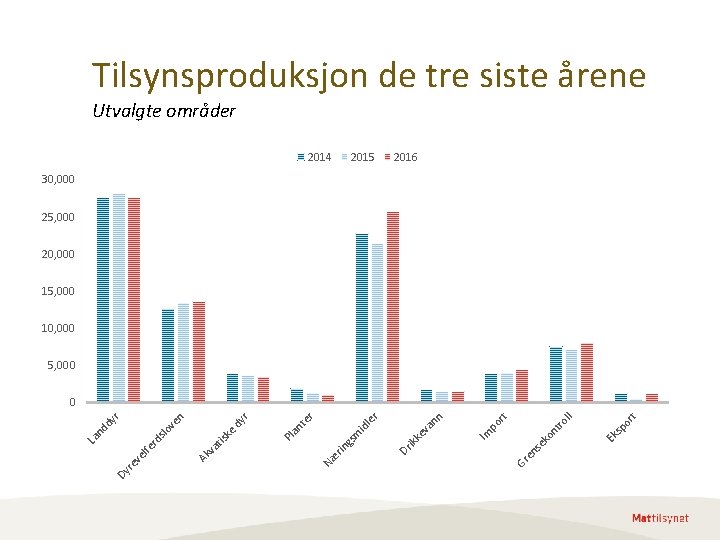 Tilsynsproduksjon de tre siste årene

Utvalgte områder

2014 2015 2016

30,000
25,000
20,000
15,000
10,000
5,000
0

Landdyr
Dyrevelferdsloven
Akvatiske dyr
Planter
Næringsmidler
Drikkevann
Import
Grensekontroll
Eksport

Mattilsynet